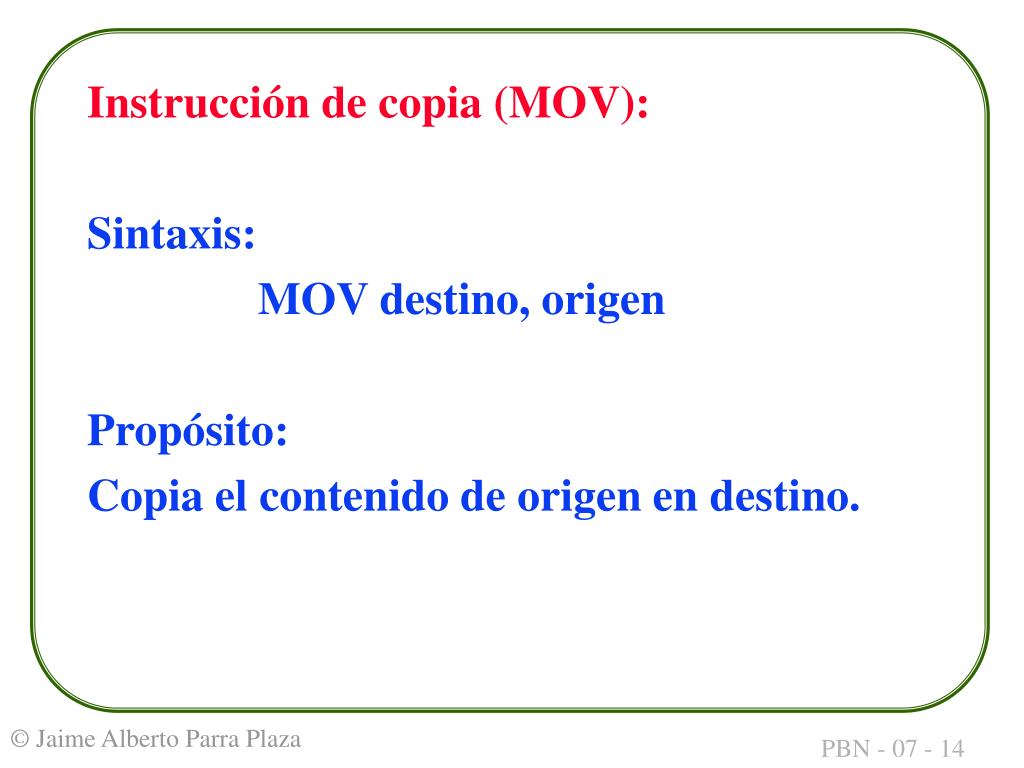 Instrucción de copia (MOV):

Sintaxis:

MOV destino, origen

Propósito:

Copia el contenido de origen en destino.

© Jaime Alberto Parra Plaza

PBN - 07 - 14